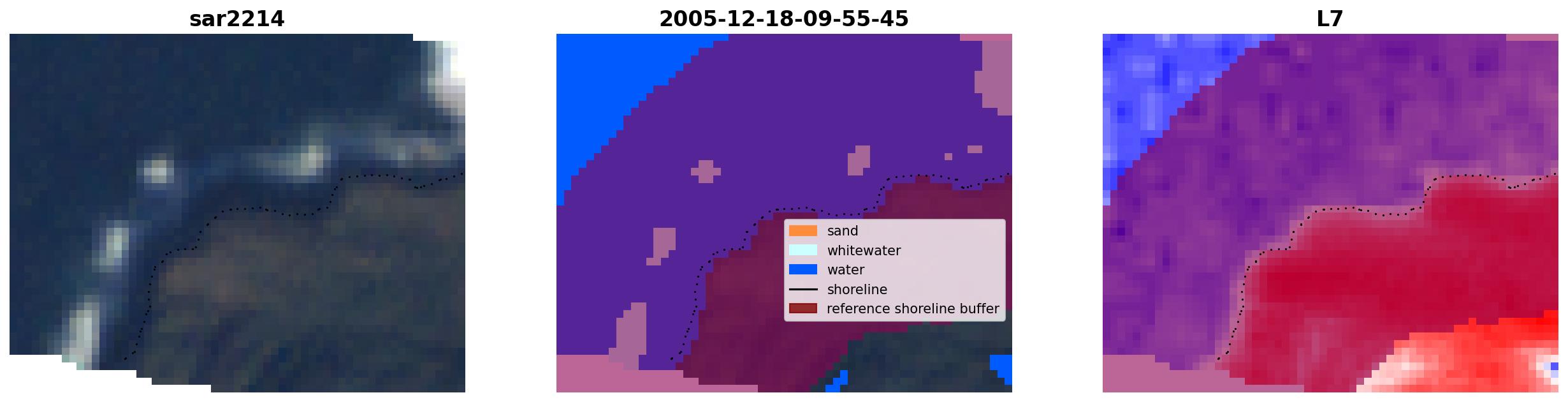 sar2214

2005-12-18-09-55-45

sand
whitewater
water
shoreline
reference shoreline buffer

L7